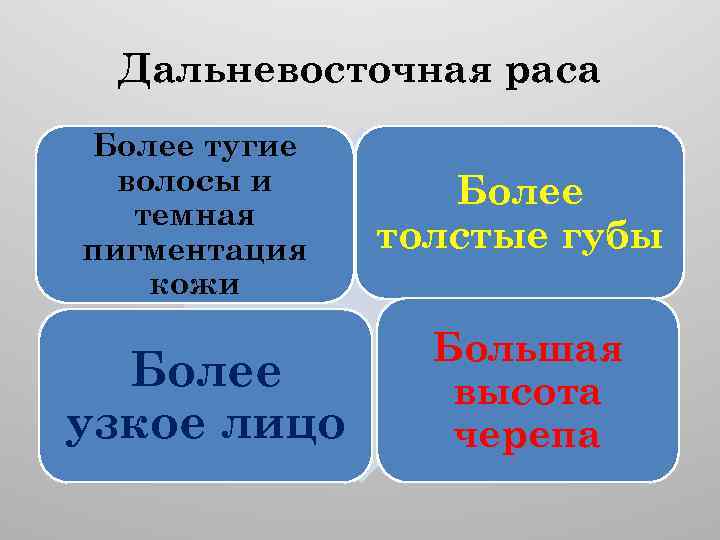 Дальневосточная раса

Более тугие волосы и темная пигментация кожи

Более толстые губы

Более узкое лицо

Большая высота черепа